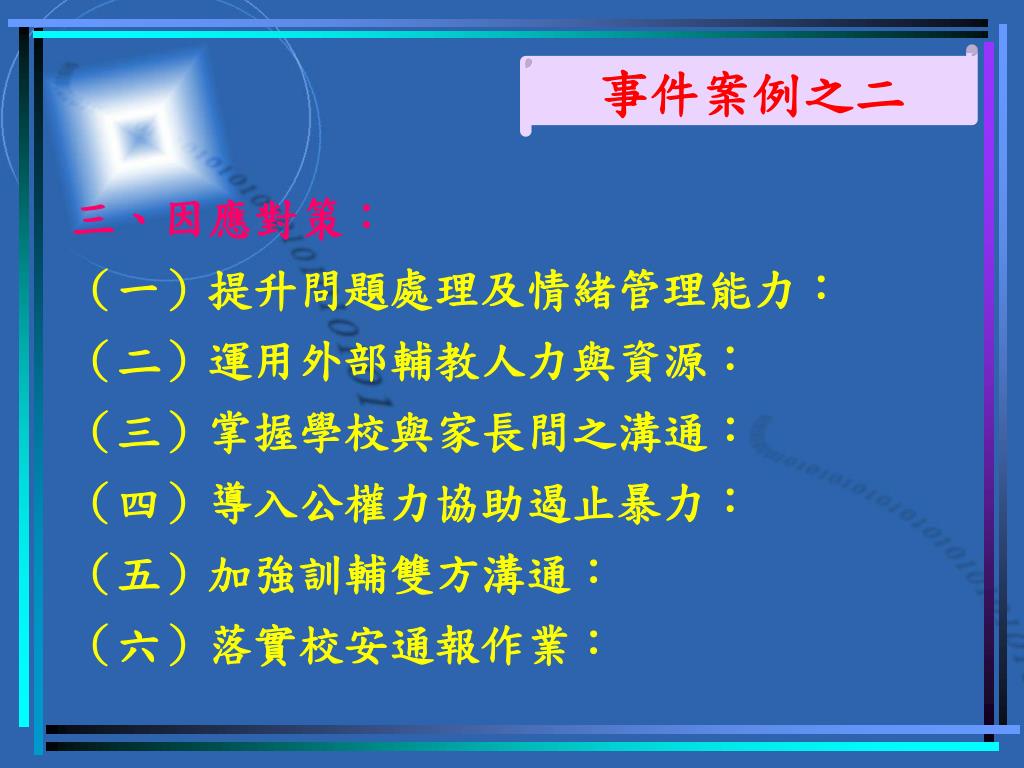 事件案例之二

三、因應對策：

（一）提升問題處理及情緒管理能力：

（二）運用外部輔教人力與資源：

（三）掌握學校與家長間之溝通：

（四）導入公權力協助遏止暴力：

（五）加強訓輔雙方溝通：

（六）落實校安通報作業：